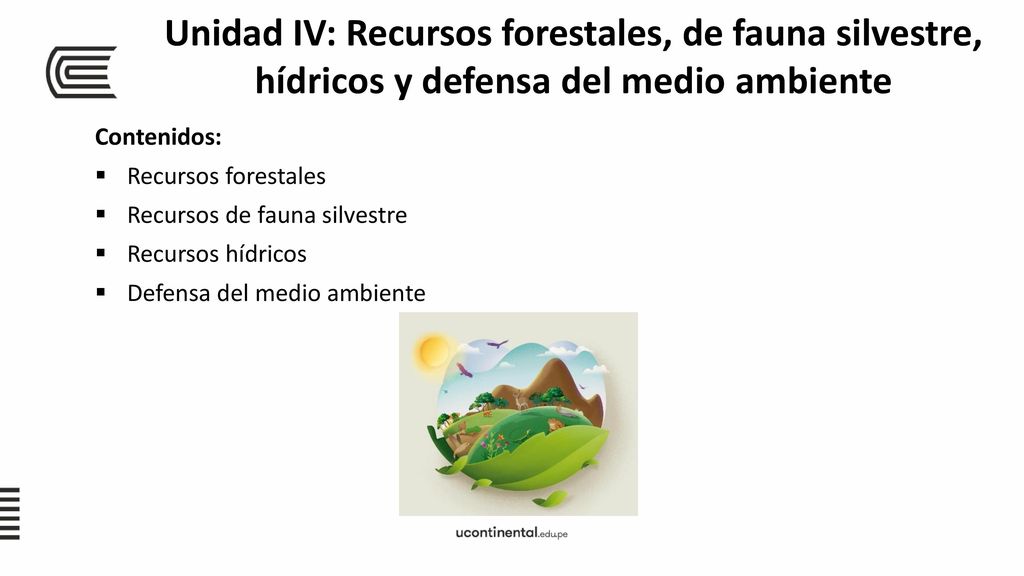 Unidad IV: Recursos forestales, de fauna silvestre, hídricos y defensa del medio ambiente

Contenidos:
▪ Recursos forestales
▪ Recursos de fauna silvestre
▪ Recursos hídricos
▪ Defensa del medio ambiente

ucontinental.edu.pe